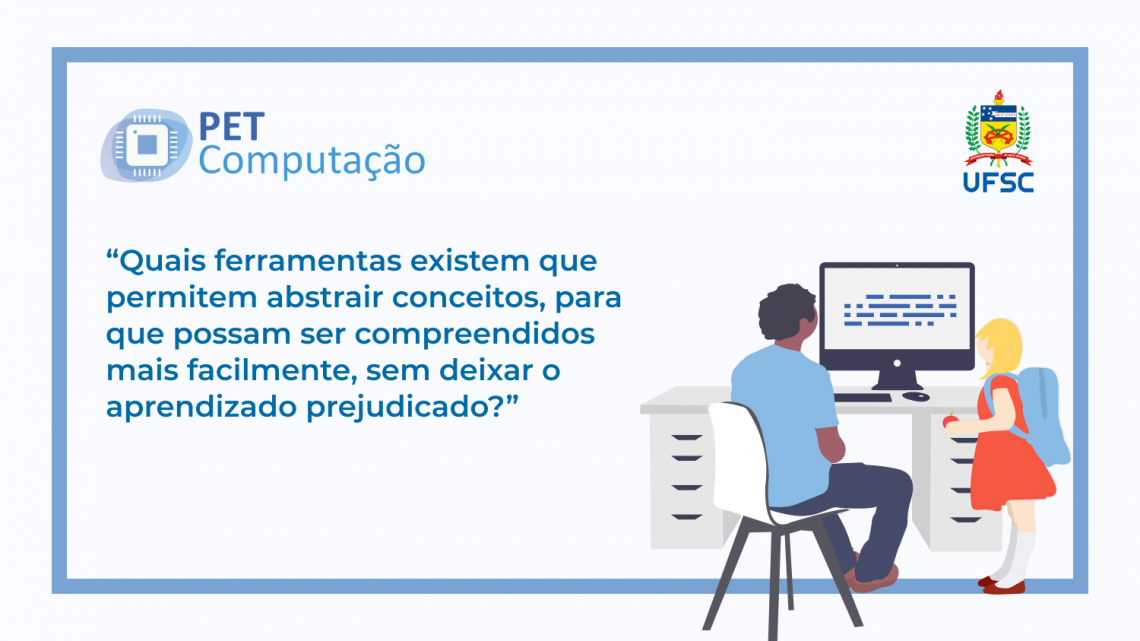 PET
Computação

UFSC

“Quais ferramentas existem que permitem abstrair conceitos, para que possam ser compreendidos mais facilmente, sem deixar o aprendizado prejudicado?”